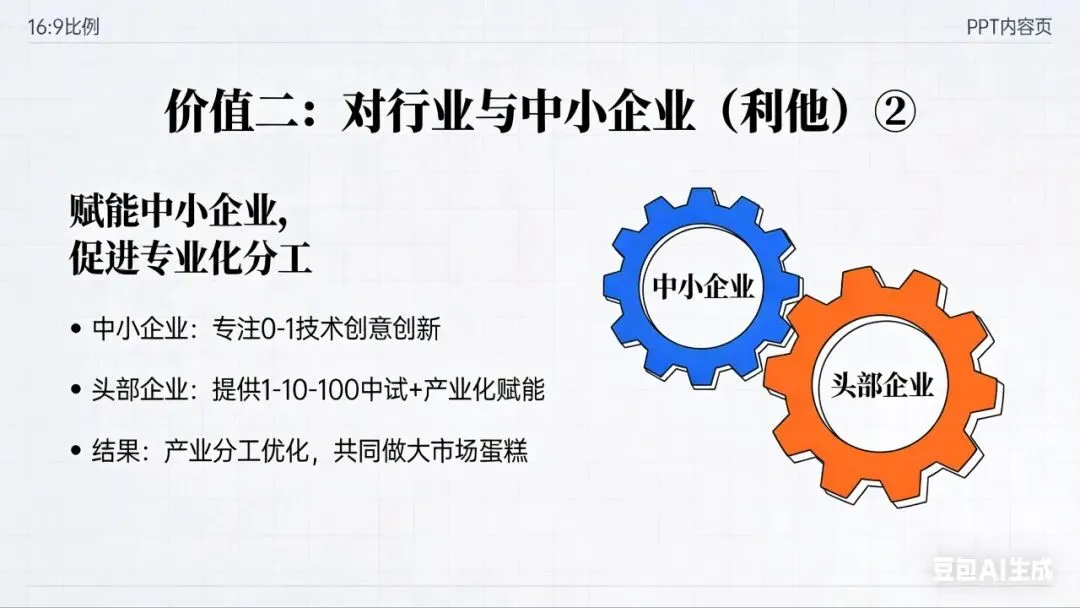 16:9比例

PPT内容页

价值二：对行业与中小企业（利他）②

赋能中小企业，
促进专业化分工

• 中小企业：专注0-1技术创意创新

• 头部企业：提供1-10-100中试+产业化赋能

• 结果：产业分工优化，共同做大市场蛋糕

中小企业

头部企业

豆包AI生成